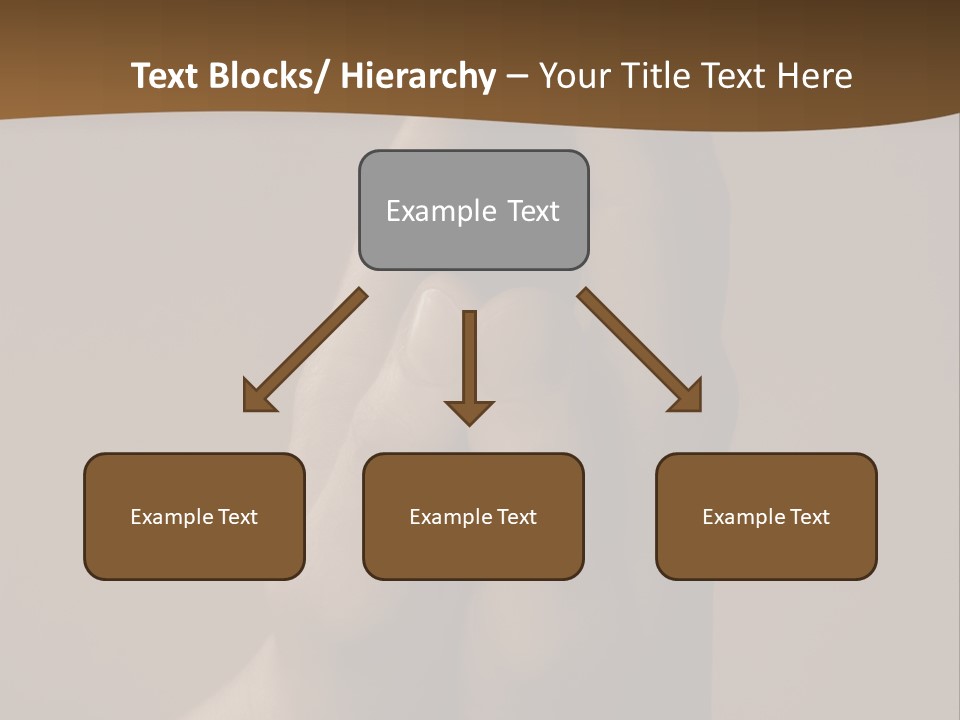 Text Blocks/ Hierarchy – Your Title Text Here

Example Text

Example Text

Example Text

Example Text